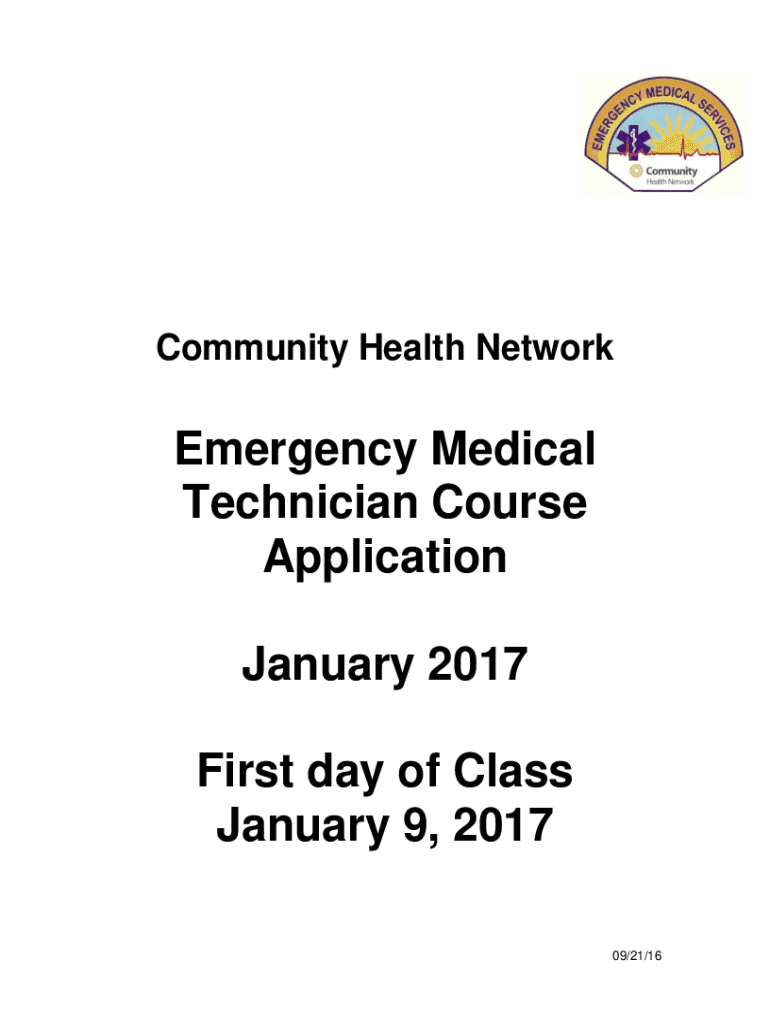 EMERGENCY MEDICAL SERVICES
Community
Health Network

Community Health Network

Emergency Medical Technician Course Application

January 2017

First day of Class
January 9, 2017

09/21/16